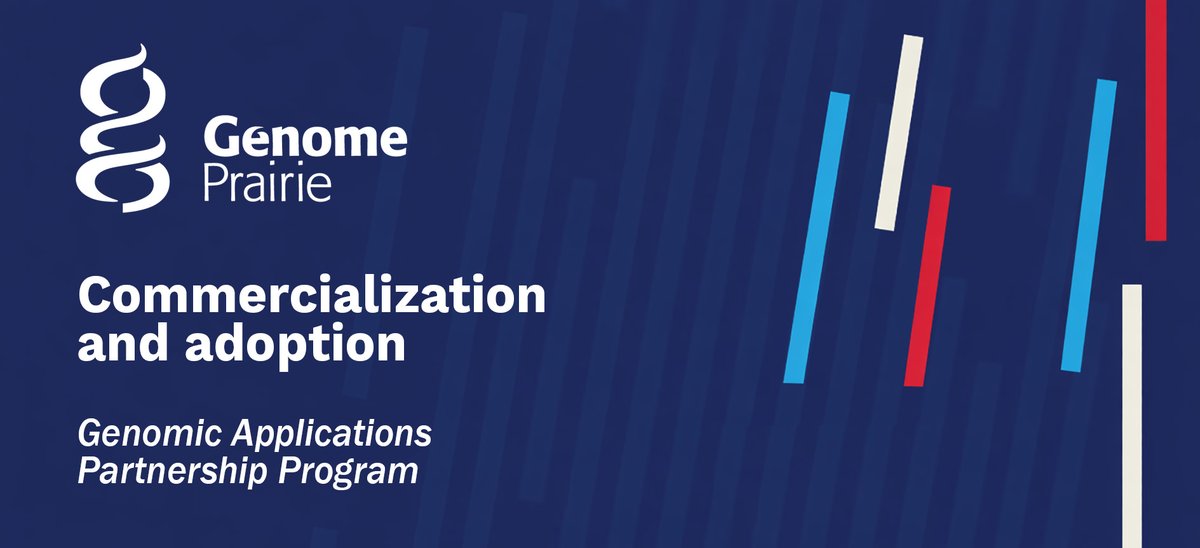 Genome Prairie

Commercialization and adoption

Genomic Applications Partnership Program